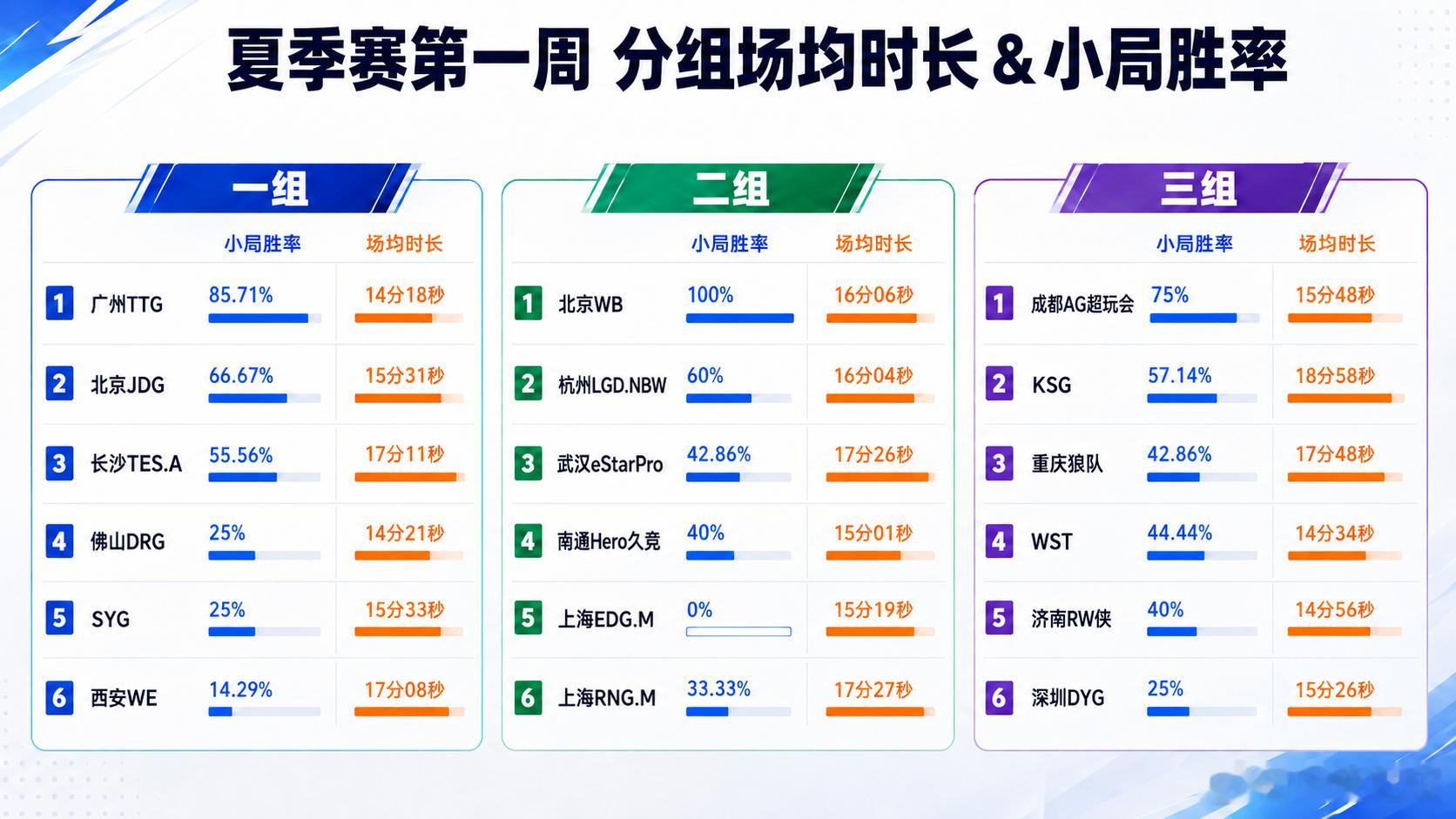 夏季赛第一周 分组场均时长＆小局胜率

一组

| | | 小局胜率 | 场均时长 |
|---|---|---|---|
| 1 | 广州TTG | 85.71% | 14分18秒 |
| 2 | 北京JDG | 66.67% | 15分31秒 |
| 3 | 长沙TES.A | 55.56% | 17分11秒 |
| 4 | 佛山DRG | 25% | 14分21秒 |
| 5 | SYG | 25% | 15分33秒 |
| 6 | 西安WE | 14.29% | 17分08秒 |

二组

| | | 小局胜率 | 场均时长 |
|---|---|---|---|
| 1 | 北京WB | 100% | 16分06秒 |
| 2 | 杭州LGD.NBW | 60% | 16分04秒 |
| 3 | 武汉eStarPro | 42.86% | 17分26秒 |
| 4 | 南通Hero久竞 | 40% | 15分01秒 |
| 5 | 上海EDG.M | 0% | 15分19秒 |
| 6 | 上海RNG.M | 33.33% | 17分27秒 |

三组

| | | 小局胜率 | 场均时长 |
|---|---|---|---|
| 1 | 成都AG超玩会 | 75% | 15分48秒 |
| 2 | KSG | 57.14% | 18分58秒 |
| 3 | 重庆狼队 | 42.86% | 17分48秒 |
| 4 | WST | 44.44% | 14分34秒 |
| 5 | 济南RW侠 | 40% | 14分56秒 |
| 6 | 深圳DYG | 25% | 15分26秒 |